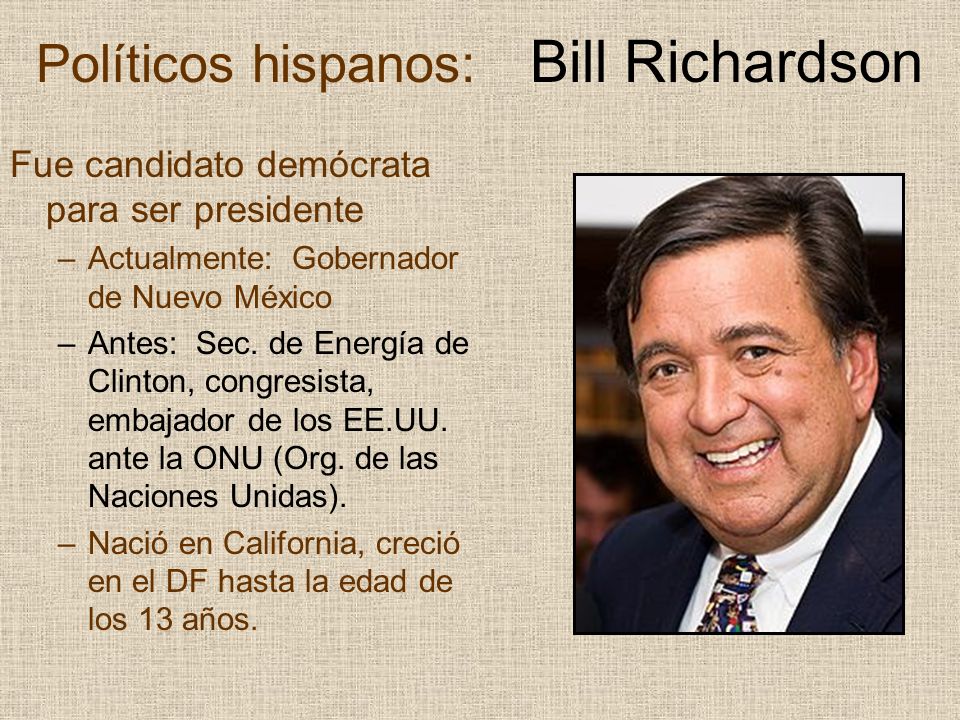 Políticos hispanos: Bill Richardson

Fue candidato demócrata para ser presidente

– Actualmente: Gobernador de Nuevo México

– Antes: Sec. de Energía de Clinton, congresista, embajador de los EE.UU. ante la ONU (Org. de las Naciones Unidas).

– Nació en California, creció en el DF hasta la edad de los 13 años.